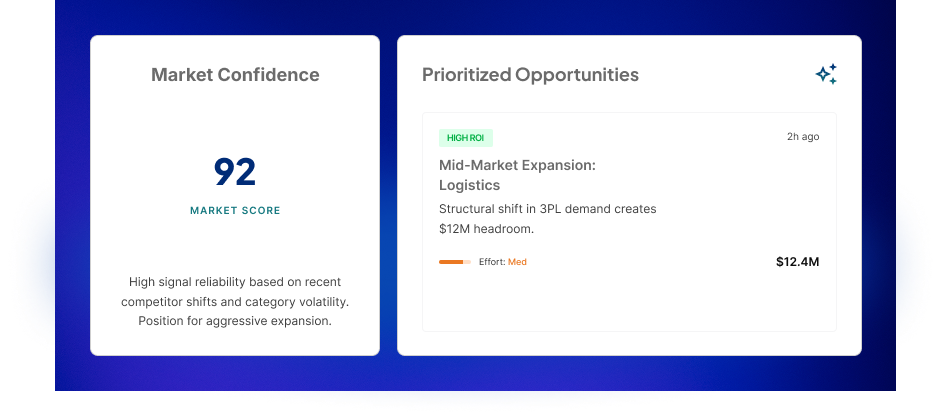 Market Confidence

92

MARKET SCORE

High signal reliability based on recent competitor shifts and category volatility. Position for aggressive expansion.

Prioritized Opportunities

HIGH ROI

2h ago

Mid-Market Expansion: Logistics

Structural shift in 3PL demand creates $12M headroom.

Effort: Med

$12.4M